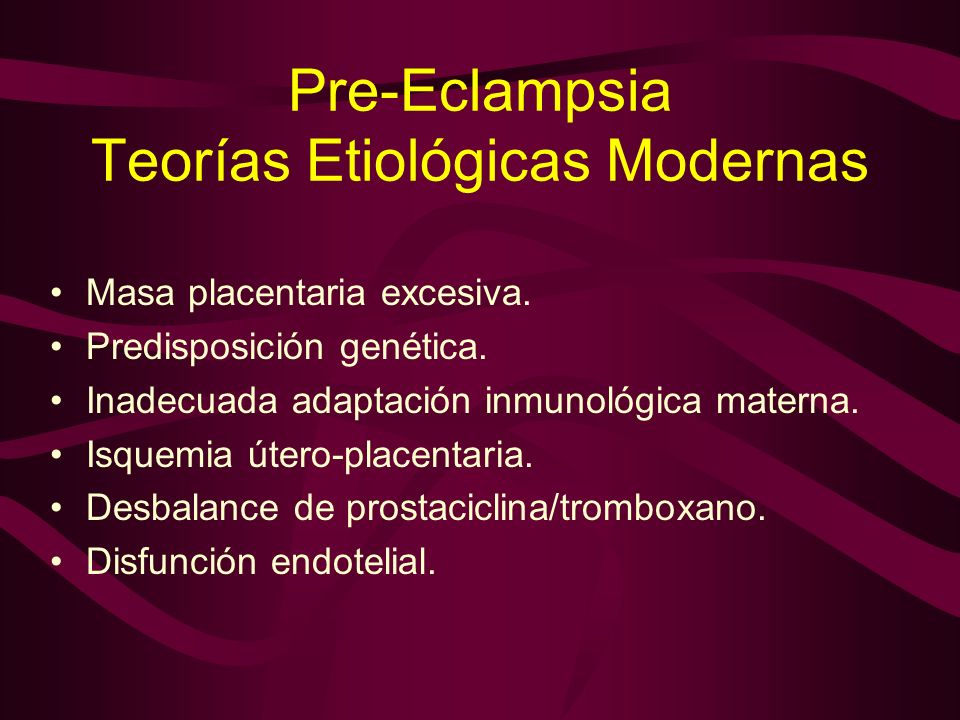 Pre-Eclampsia
Teorías Etiológicas Modernas

• Masa placentaria excesiva.
• Predisposición genética.
• Inadecuada adaptación inmunológica materna.
• Isquemia útero-placentaria.
• Desbalance de prostaciclina/tromboxano.
• Disfunción endotelial.